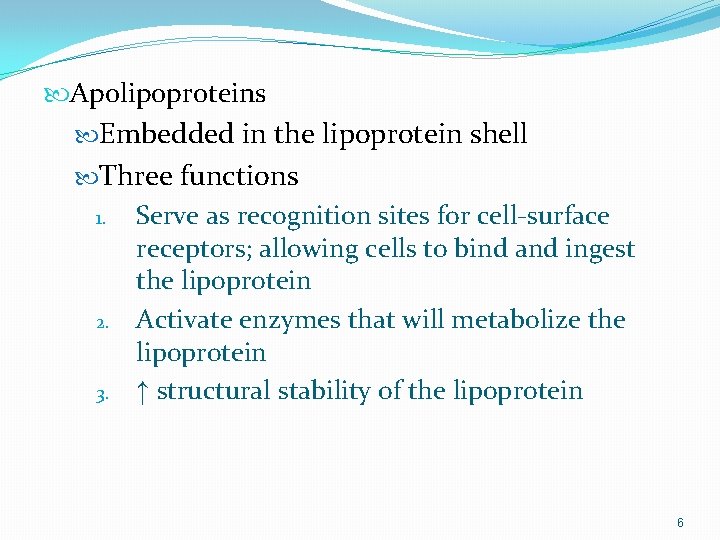 Apolipoproteins

Embedded in the lipoprotein shell

Three functions

1. Serve as recognition sites for cell-surface receptors; allowing cells to bind and ingest the lipoprotein
2. Activate enzymes that will metabolize the lipoprotein
3. ↑ structural stability of the lipoprotein

6